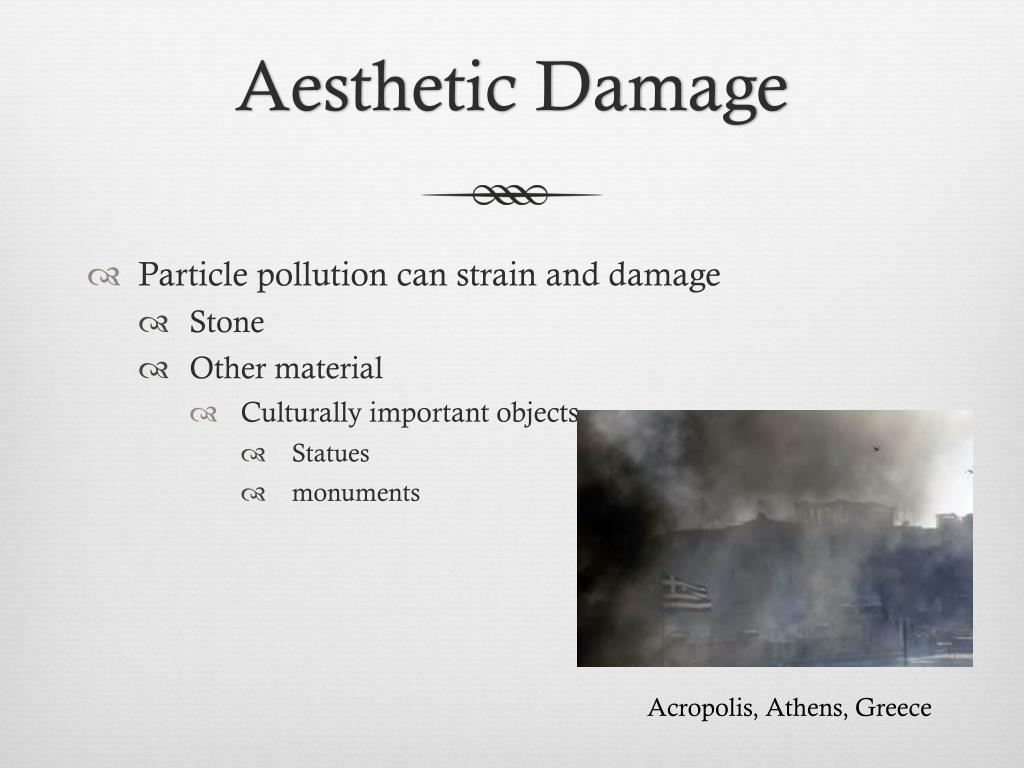 Aesthetic Damage

Particle pollution can strain and damage
Stone
Other material
Culturally important objects
Statues
monuments

Acropolis, Athens, Greece